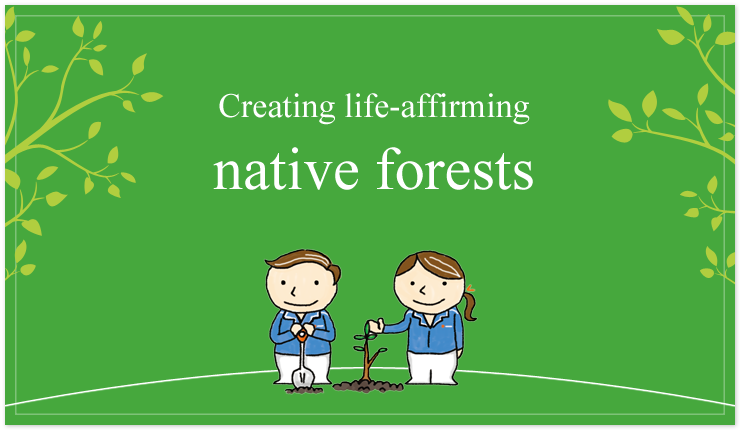 Creating life-affirming
native forests